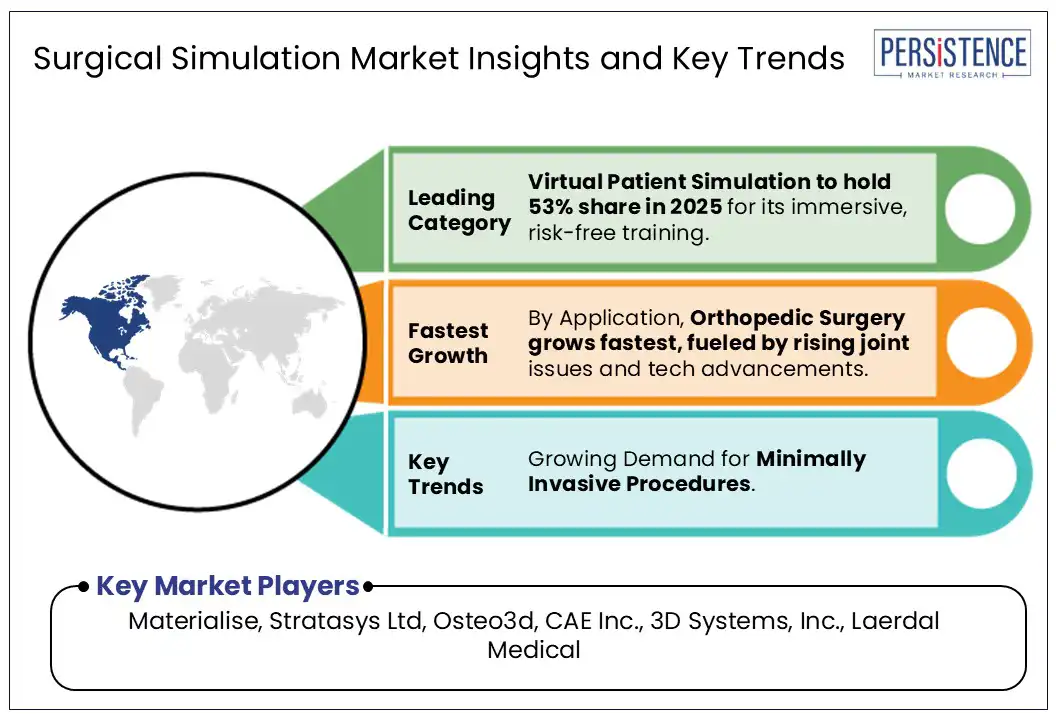 Surgical Simulation Market Insights and Key Trends

PERSISTENCE
MARKET RESEARCH

Leading Category

Virtual Patient Simulation to hold 53% share in 2025 for its immersive, risk-free training.

Fastest Growth

By Application, Orthopedic Surgery grows fastest, fueled by rising joint issues and tech advancements.

Key Trends

Growing Demand for Minimally Invasive Procedures.

Key Market Players

Materialise, Stratasys Ltd, Osteo3d, CAE Inc., 3D Systems, Inc., Laerdal Medical